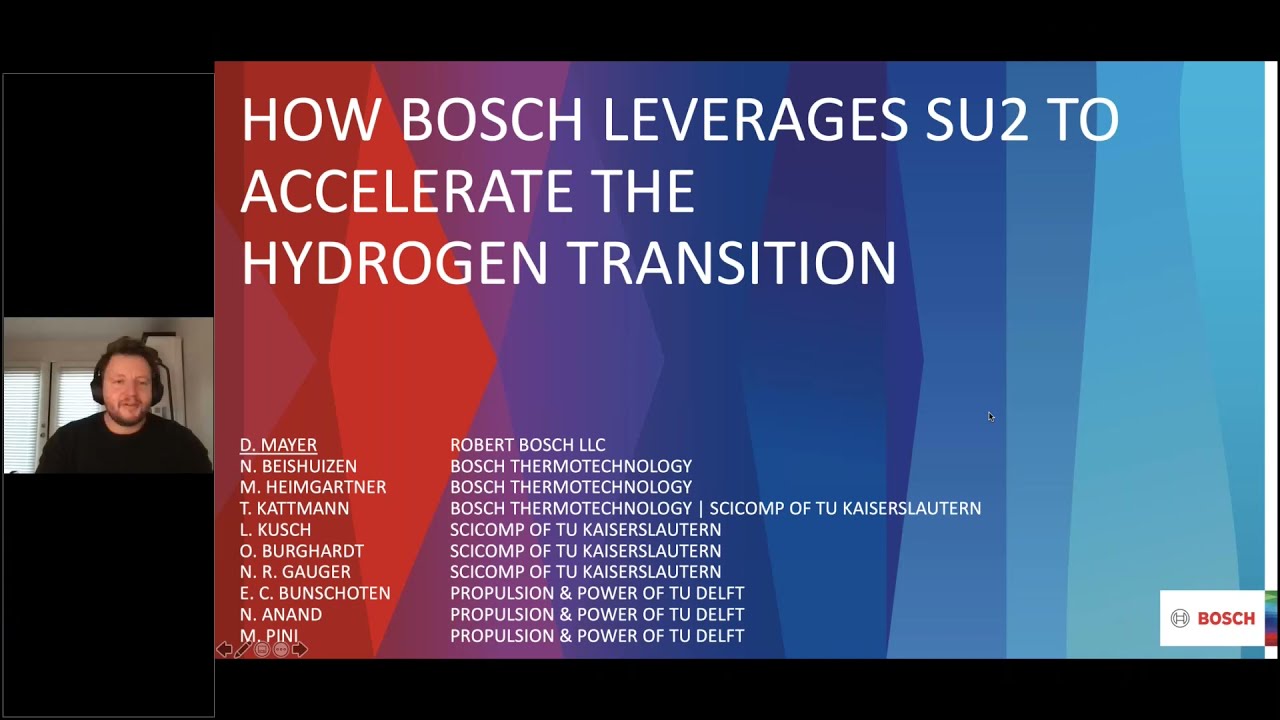 HOW BOSCH LEVERAGES SU2 TO ACCELERATE THE HYDROGEN TRANSITION

| | |
|---|---|
| D. MAYER | ROBERT BOSCH LLC |
| N. BEISHUIZEN | BOSCH THERMOTECHNOLOGY |
| M. HEIMGARTNER | BOSCH THERMOTECHNOLOGY |
| T. KATTMANN | BOSCH THERMOTECHNOLOGY \| SCICOMP OF TU KAISERSLAUTERN |
| L. KUSCH | SCICOMP OF TU KAISERSLAUTERN |
| O. BURGHARDT | SCICOMP OF TU KAISERSLAUTERN |
| N. R. GAUGER | SCICOMP OF TU KAISERSLAUTERN |
| E. C. BUNSCHOTEN | PROPULSION & POWER OF TU DELFT |
| N. ANAND | PROPULSION & POWER OF TU DELFT |
| M. PINI | PROPULSION & POWER OF TU DELFT |

BOSCH